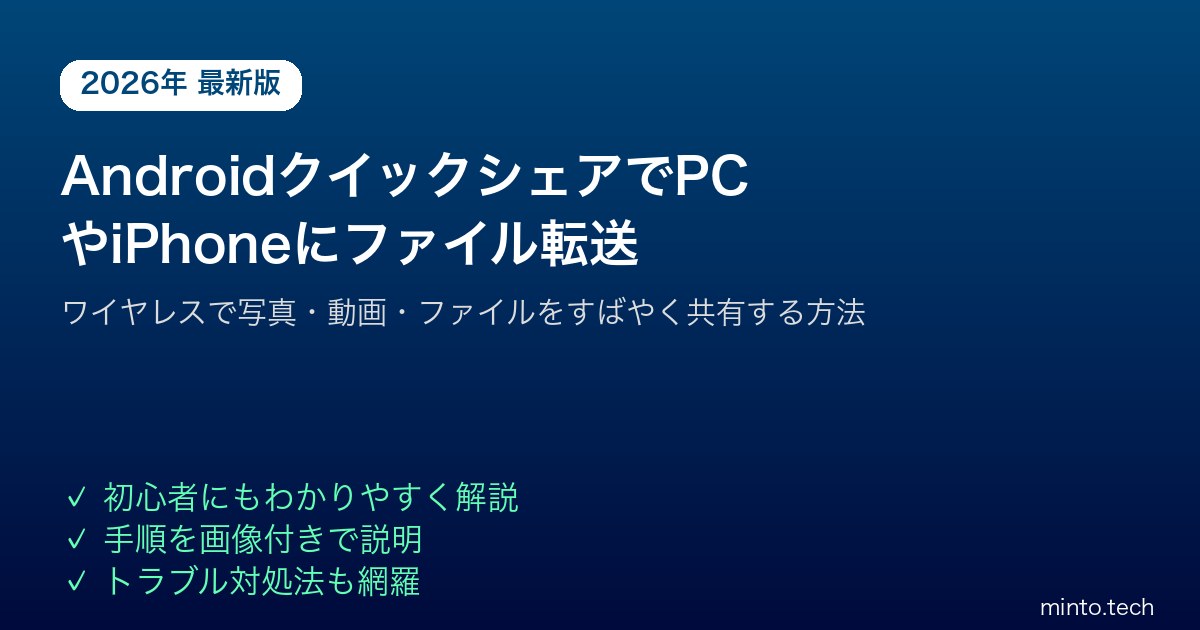 2026年 最新版

AndroidクイックシェアでPCやiPhoneにファイル転送

ワイヤレスで写真・動画・ファイルをすばやく共有する方法

✓ 初心者にもわかりやすく解説
✓ 手順を画像付きで説明
✓ トラブル対処法も網羅

minto.tech